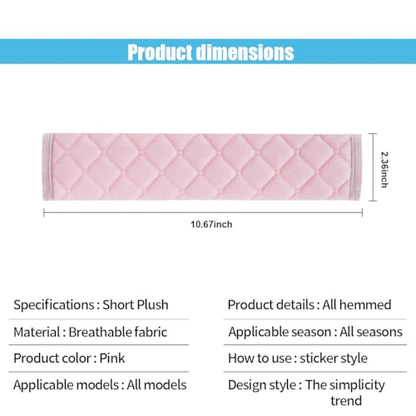 Product dimensions

2.36inch

10.67inch

Specifications : Short Plush

Material : Breathable fabric

Product color : Pink

Applicable models : All models

Product details : All hemmed

Applicable season : All seasons

How to use : sticker style

Design style : The simplicity trend